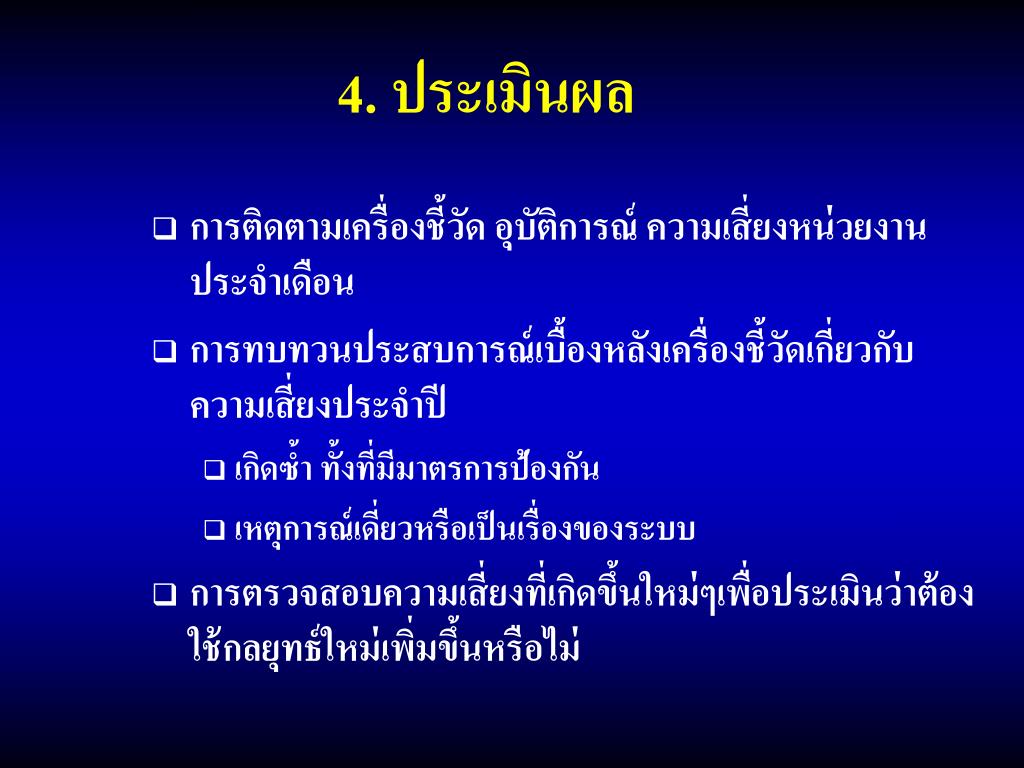 4. ประเมินผล

❑ การติดตามเครื่องชี้วัด อุบัติการณ์ ความเสี่ยงหน่วยงานประจำเดือน

❑ การทบทวนประสบการณ์เบื้องหลังเครื่องชี้วัดเกี่ยวกับความเสี่ยงประจำปี

❑ เกิดซ้ำ ทั้งที่มีมาตรการป้องกัน

❑ เหตุการณ์เดี่ยวหรือเป็นเรื่องของระบบ

❑ การตรวจสอบความเสี่ยงที่เกิดขึ้นใหม่ๆเพื่อประเมินว่าต้องใช้กลยุทธ์ใหม่เพิ่มขึ้นหรือไม่